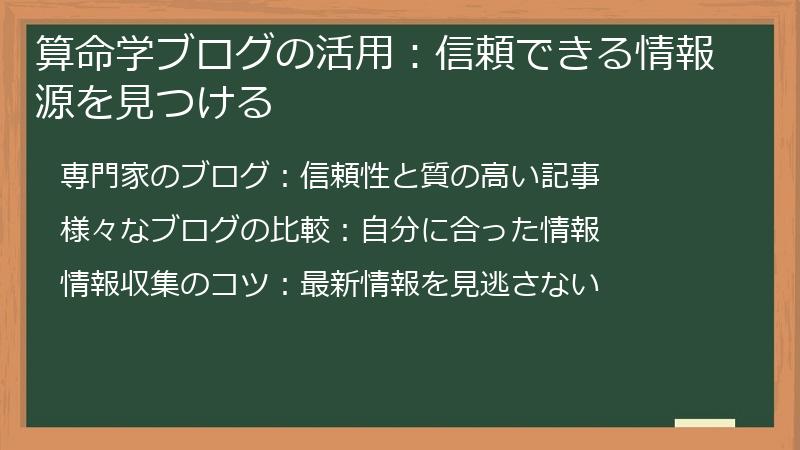 算命学ブログの活用：信頼できる情報源を見つける

専門家のブログ：信頼性と質の高い記事

様々なブログの比較：自分に合った情報

情報収集のコツ：最新情報を見逃さない